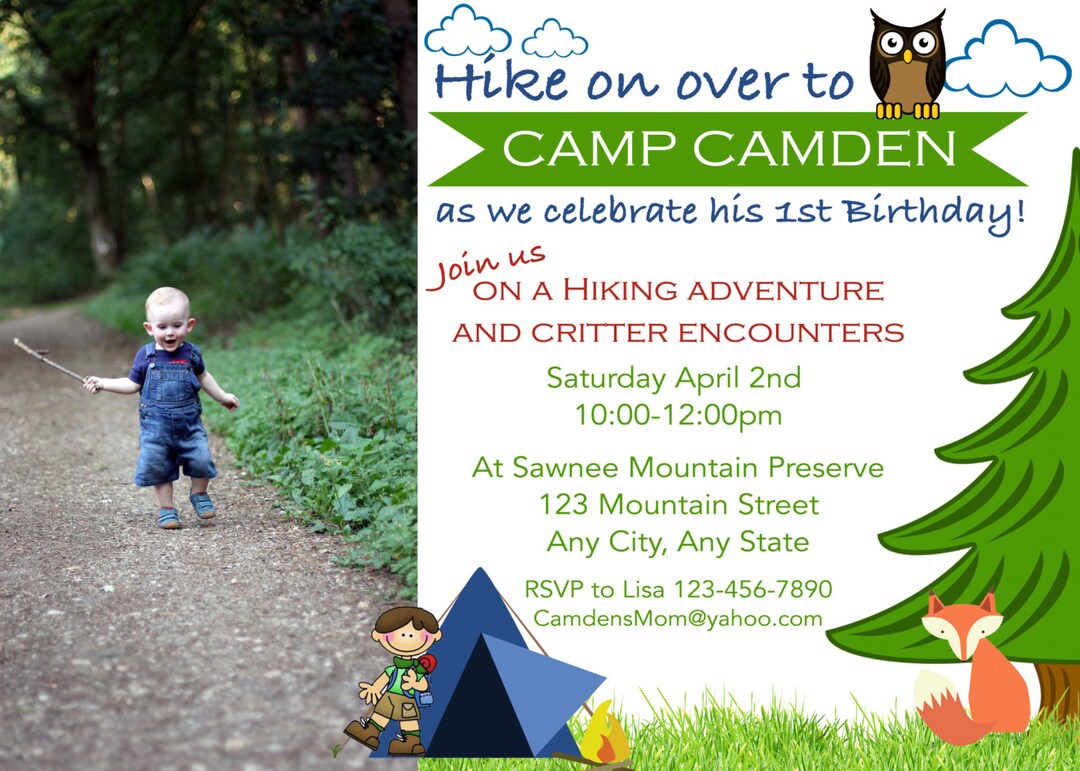 Hike on over to

CAMP CAMDEN

as we celebrate his 1st Birthday!

Join us
ON A HIKING ADVENTURE
AND CRITTER ENCOUNTERS

Saturday April 2nd
10:00-12:00pm

At Sawnee Mountain Preserve
123 Mountain Street
Any City, Any State

RSVP to Lisa 123-456-7890
CamdensMom@yahoo.com